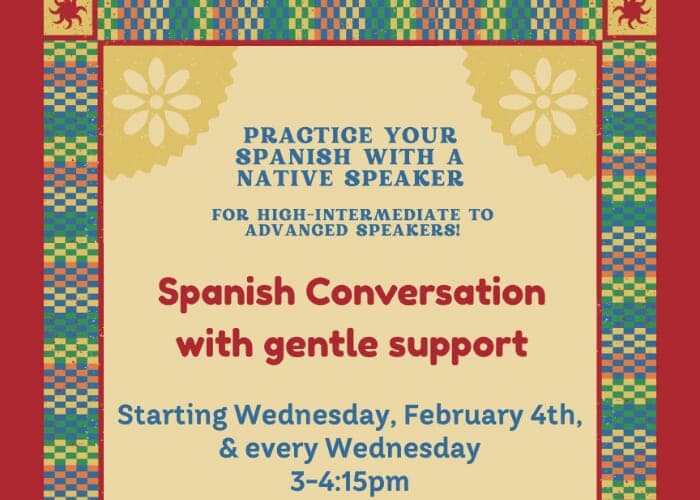 PRACTICE YOUR SPANISH WITH A NATIVE SPEAKER

FOR HIGH-INTERMEDIATE TO ADVANCED SPEAKERS!

Spanish Conversation with gentle support

Starting Wednesday, February 4th, & every Wednesday 3-4:15pm